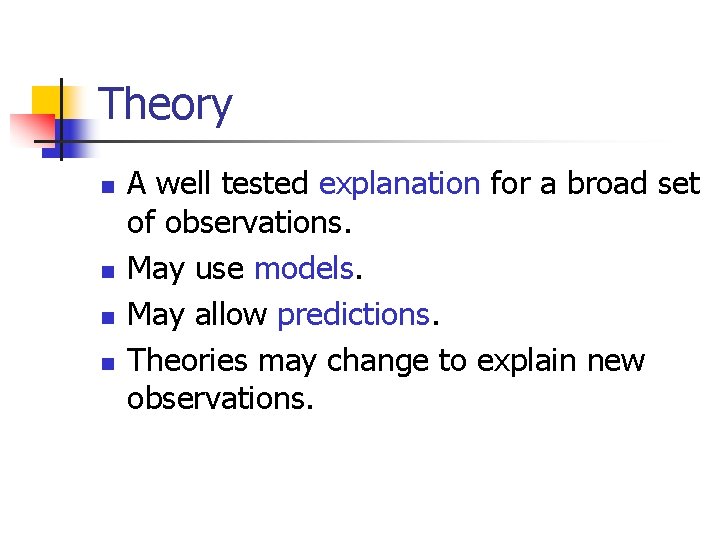 Theory

- A well tested explanation for a broad set of observations.
- May use models.
- May allow predictions.
- Theories may change to explain new observations.